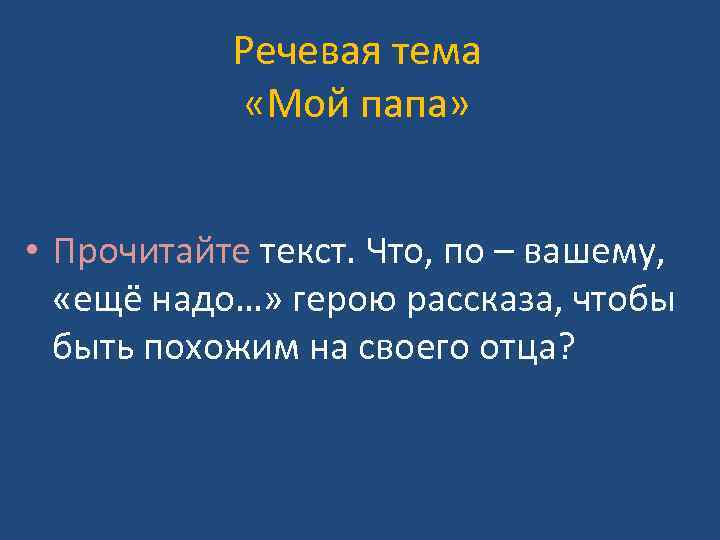 Речевая тема
«Мой папа»

• Прочитайте текст. Что, по – вашему, «ещё надо…» герою рассказа, чтобы быть похожим на своего отца?